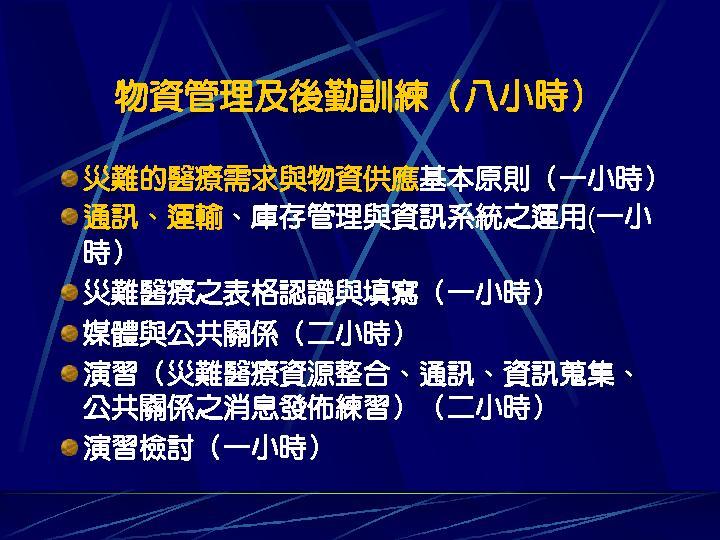 物資管理及後勤訓練（八小時）

災難的醫療需求與物資供應基本原則（一小時）

通訊、運輸、庫存管理與資訊系統之運用(一小時）

災難醫療之表格認識與填寫（一小時）

媒體與公共關係（二小時）

演習（災難醫療資源整合、通訊、資訊蒐集、公共關係之消息發佈練習）（二小時）

演習檢討（一小時）